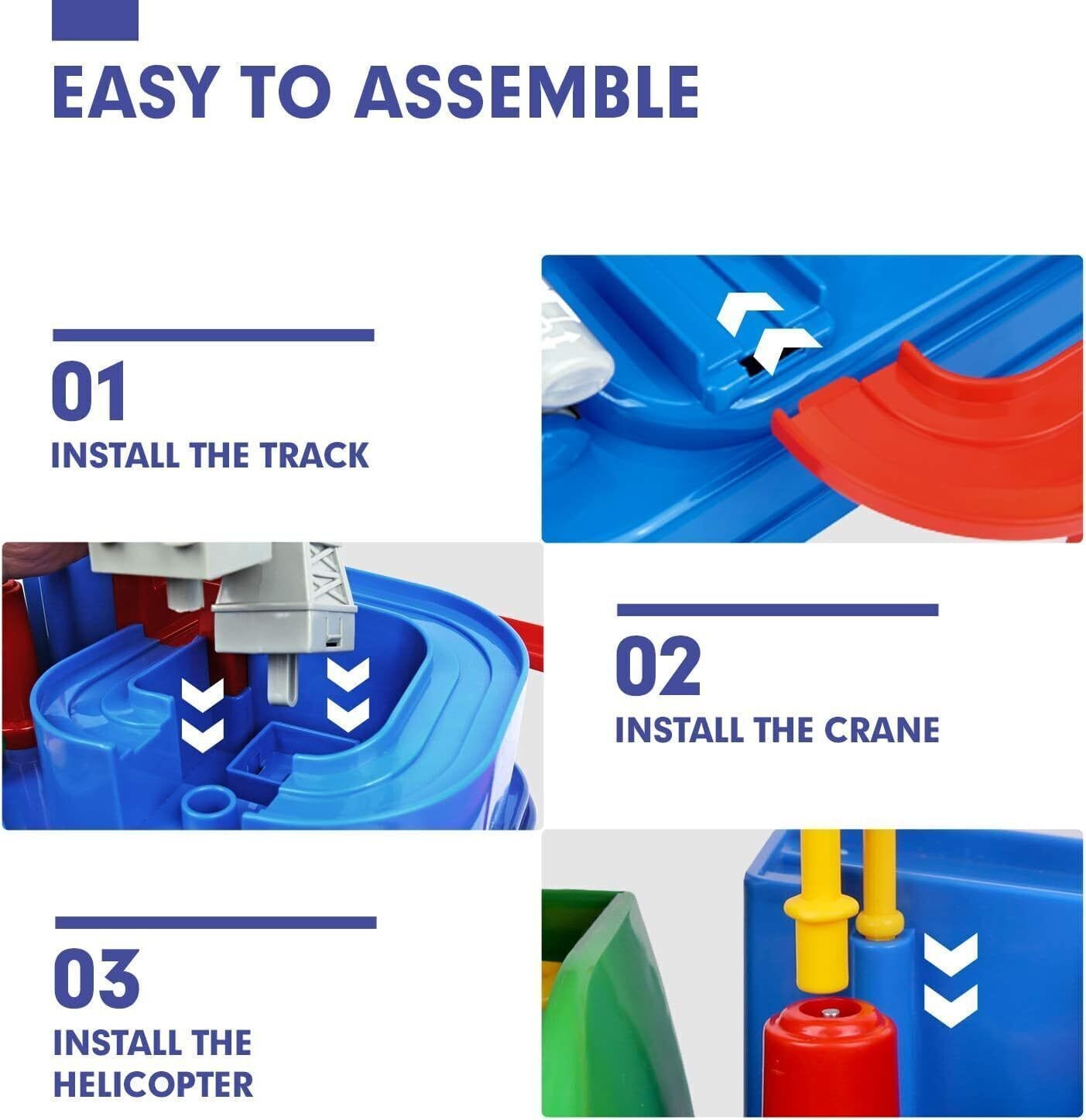 EASY TO ASSEMBLE

01
INSTALL THE TRACK

02
INSTALL THE CRANE

03
INSTALL THE HELICOPTER